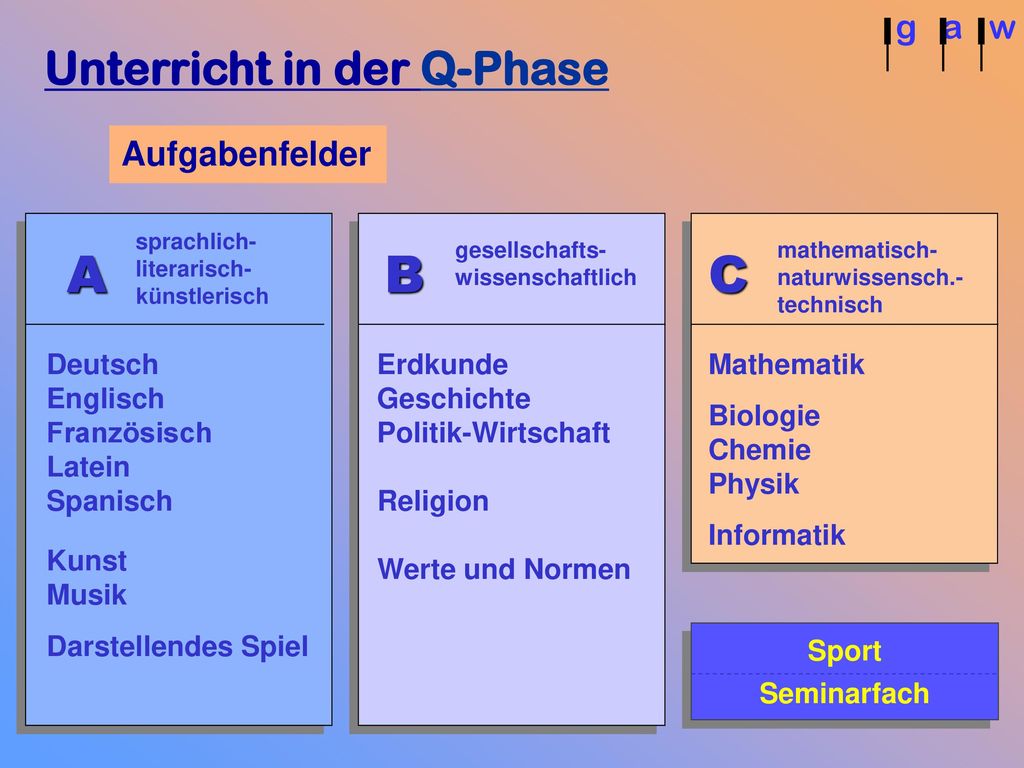 g a w

Unterricht in der Q-Phase

Aufgabenfelder

A sprachlich-literarisch-künstlerisch

Deutsch
Englisch
Französisch
Latein
Spanisch

Kunst
Musik

Darstellendes Spiel

B gesellschafts-wissenschaftlich

Erdkunde
Geschichte
Politik-Wirtschaft

Religion

Werte und Normen

C mathematisch-naturwissensch.-technisch

Mathematik

Biologie
Chemie
Physik

Informatik

Sport

Seminarfach